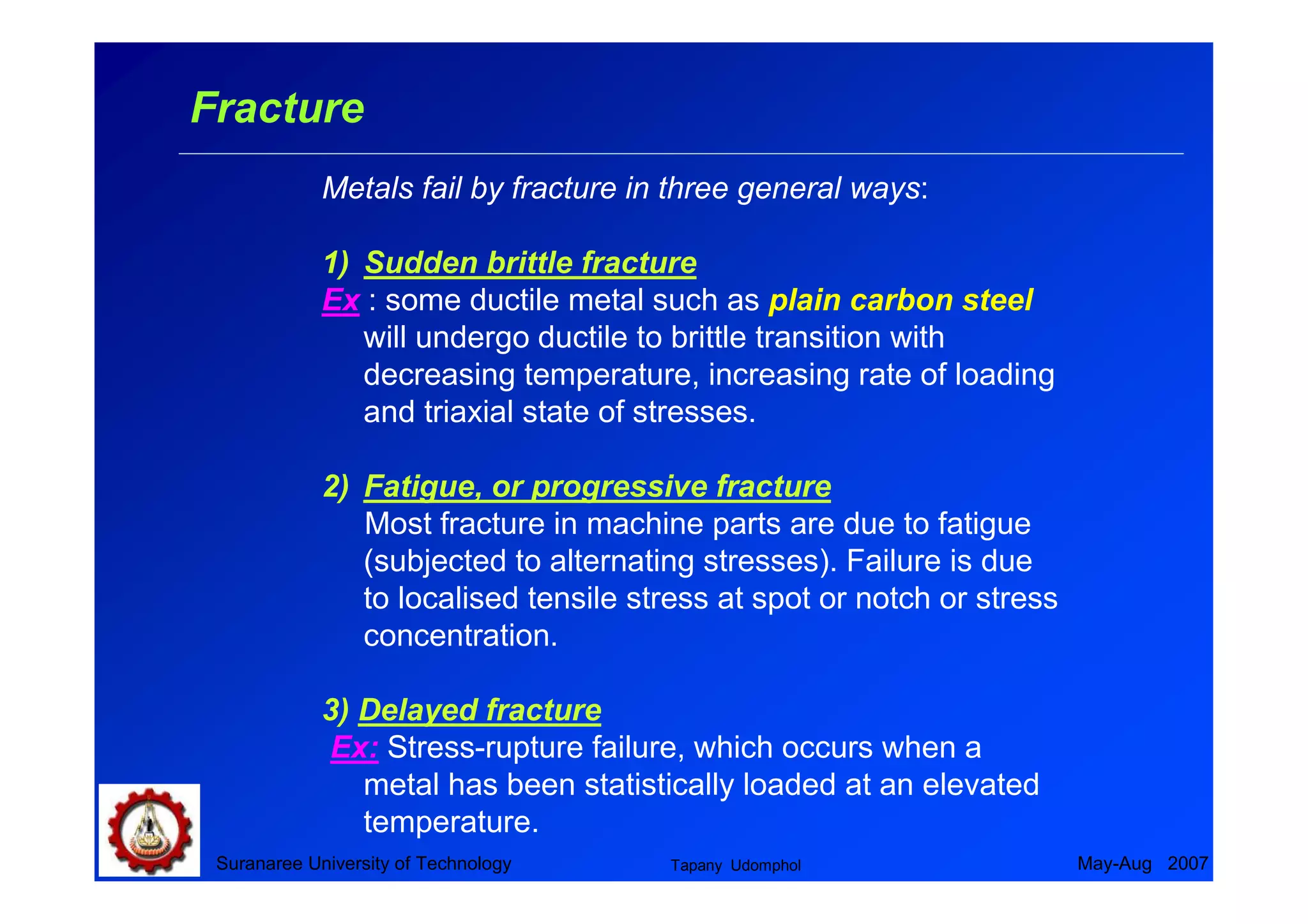 Fracture

Metals fail by fracture in three general ways:

1) Sudden brittle fracture

Ex : some ductile metal such as plain carbon steel will undergo ductile to brittle transition with decreasing temperature, increasing rate of loading and triaxial state of stresses.

2) Fatigue, or progressive fracture

Most fracture in machine parts are due to fatigue (subjected to alternating stresses). Failure is due to localised tensile stress at spot or notch or stress concentration.

3) Delayed fracture

Ex: Stress-rupture failure, which occurs when a metal has been statistically loaded at an elevated temperature.

Suranaree University of Technology Tapany Udomphol May-Aug 2007